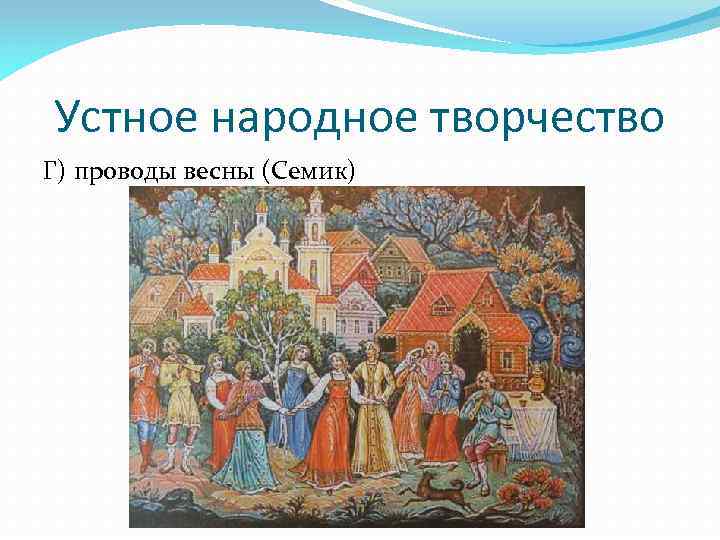 Устное народное творчество

Г) проводы весны (Семик)